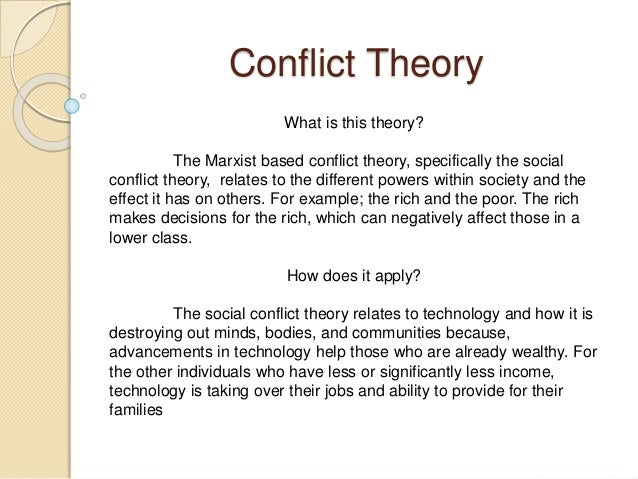 Conflict Theory

What is this theory?

The Marxist based conflict theory, specifically the social conflict theory, relates to the different powers within society and the effect it has on others. For example; the rich and the poor. The rich makes decisions for the rich, which can negatively affect those in a lower class.

How does it apply?

The social conflict theory relates to technology and how it is destroying out minds, bodies, and communities because, advancements in technology help those who are already wealthy. For the other individuals who have less or significantly less income, technology is taking over their jobs and ability to provide for their families